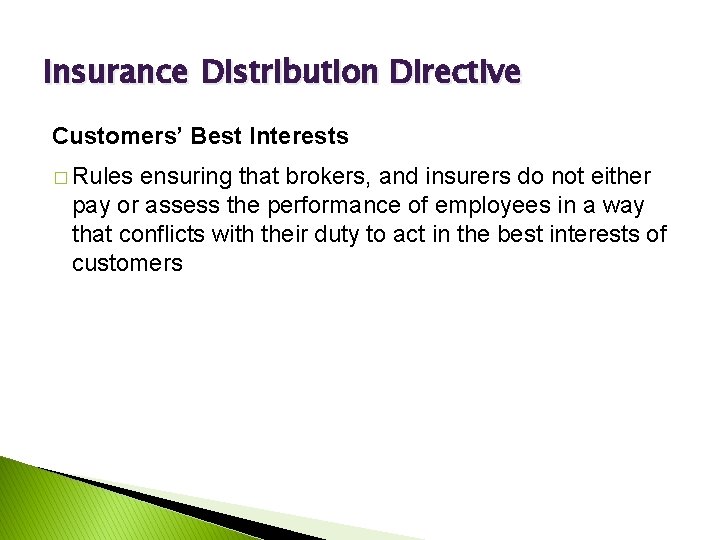 Insurance Distribution Directive

Customers' Best Interests

□ Rules ensuring that brokers, and insurers do not either pay or assess the performance of employees in a way that conflicts with their duty to act in the best interests of customers